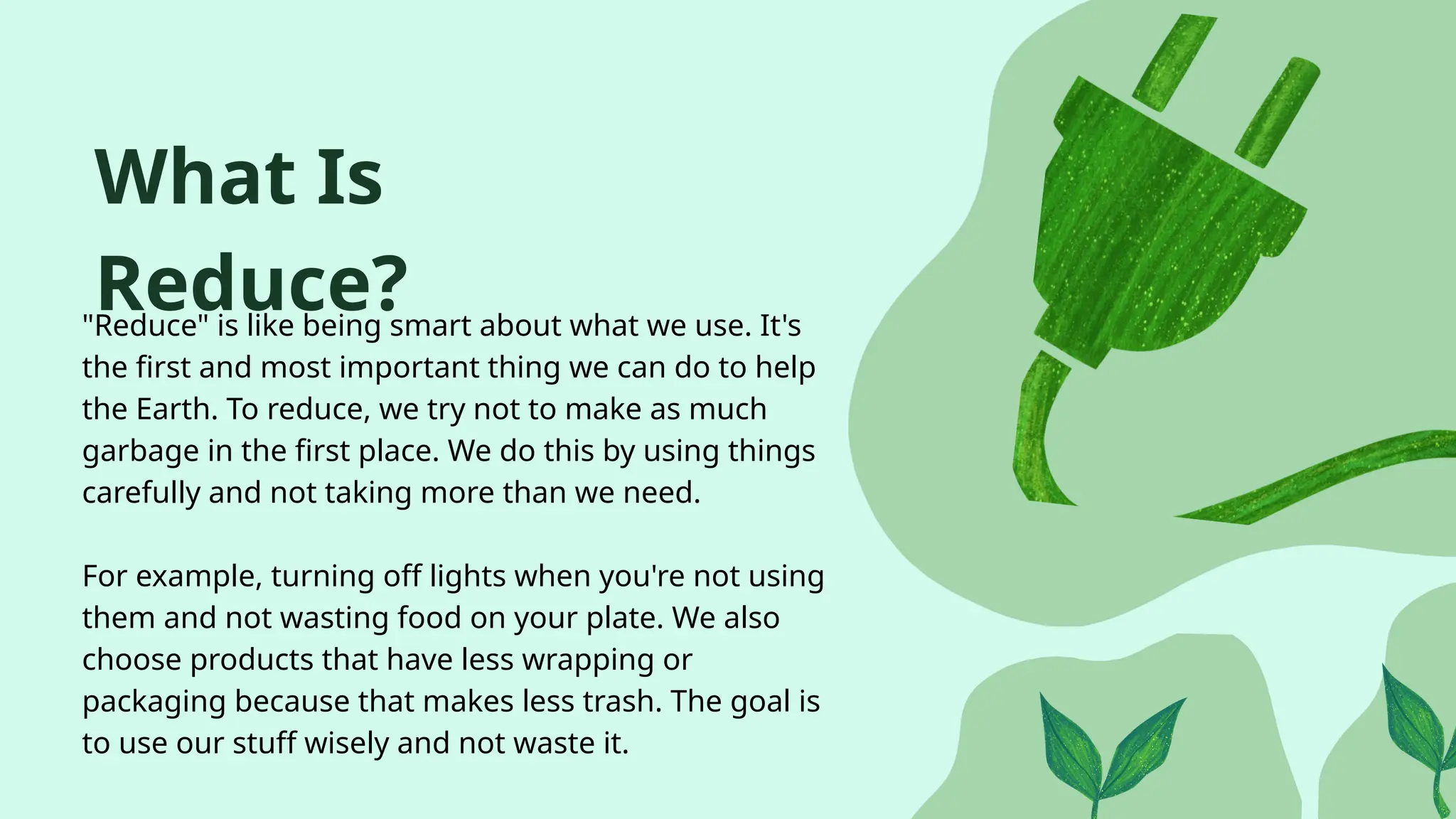 What Is Reduce?

"Reduce" is like being smart about what we use. It's the first and most important thing we can do to help the Earth. To reduce, we try not to make as much garbage in the first place. We do this by using things carefully and not taking more than we need.

For example, turning off lights when you're not using them and not wasting food on your plate. We also choose products that have less wrapping or packaging because that makes less trash. The goal is to use our stuff wisely and not waste it.